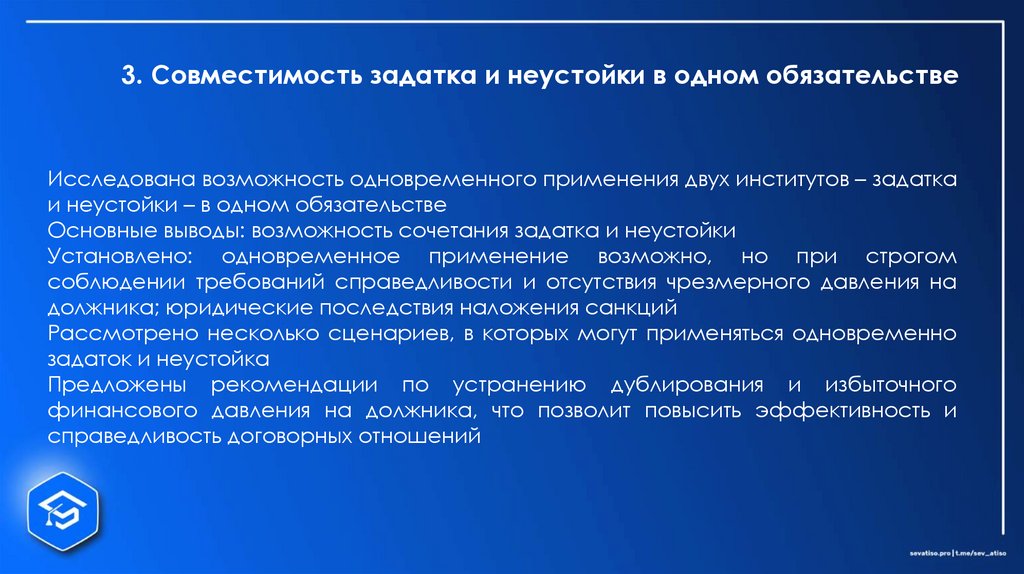 3. Совместимость задатка и неустойки в одном обязательстве

Исследована возможность одновременного применения двух институтов – задатка и неустойки – в одном обязательстве
Основные выводы: возможность сочетания задатка и неустойки
Установлено: одновременное применение возможно, но при строгом соблюдении требований справедливости и отсутствия чрезмерного давления на должника; юридические последствия наложения санкций
Рассмотрено несколько сценариев, в которых могут применяться одновременно задаток и неустойка
Предложены рекомендации по устранению дублирования и избыточного финансового давления на должника, что позволит повысить эффективность и справедливость договорных отношений

sevatiso.pro | t.me/sev_atiso